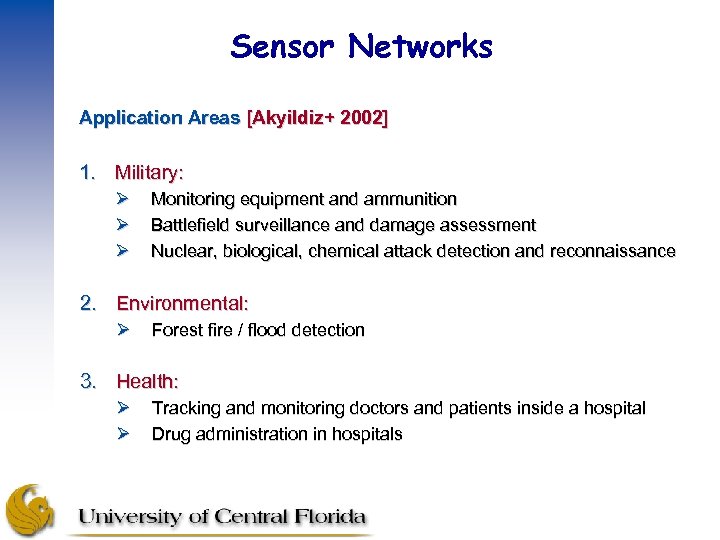 Sensor Networks

Application Areas [Akyildiz+ 2002]

1. Military:
➢ Monitoring equipment and ammunition
➢ Battlefield surveillance and damage assessment
➢ Nuclear, biological, chemical attack detection and reconnaissance

2. Environmental:
➢ Forest fire / flood detection

3. Health:
➢ Tracking and monitoring doctors and patients inside a hospital
➢ Drug administration in hospitals

University of Central Florida